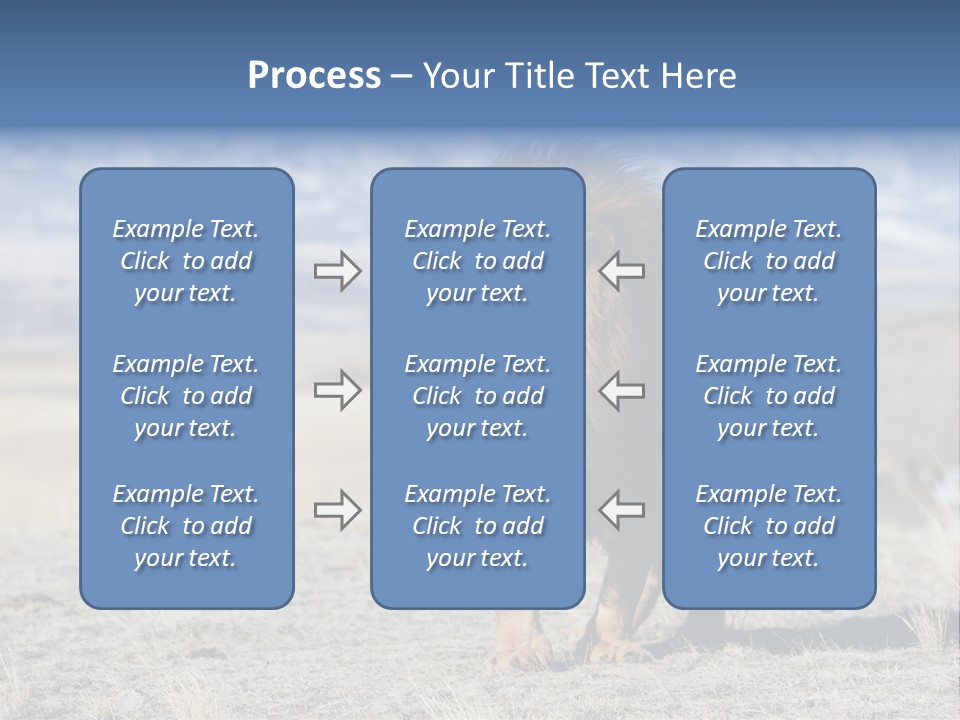 Process – Your Title Text Here

Example Text. Click to add your text.

Example Text. Click to add your text.

Example Text. Click to add your text.

Example Text. Click to add your text.

Example Text. Click to add your text.

Example Text. Click to add your text.

Example Text. Click to add your text.

Example Text. Click to add your text.

Example Text. Click to add your text.